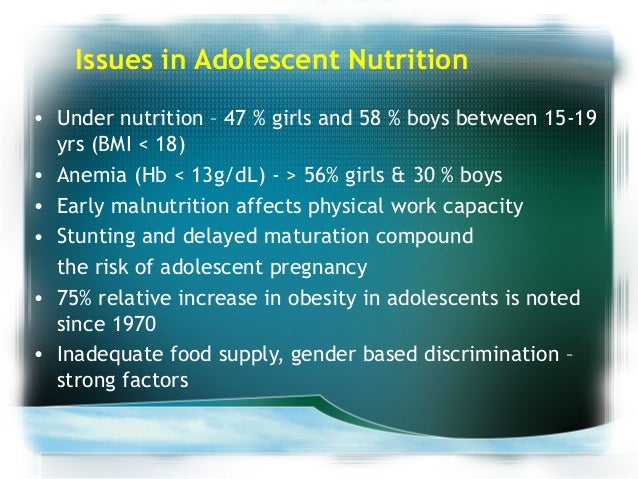 Issues in Adolescent Nutrition

• Under nutrition – 47 % girls and 58 % boys between 15-19 yrs (BMI < 18)
• Anemia (Hb < 13g/dL) - > 56% girls & 30 % boys
• Early malnutrition affects physical work capacity
• Stunting and delayed maturation compound
the risk of adolescent pregnancy
• 75% relative increase in obesity in adolescents is noted since 1970
• Inadequate food supply, gender based discrimination – strong factors